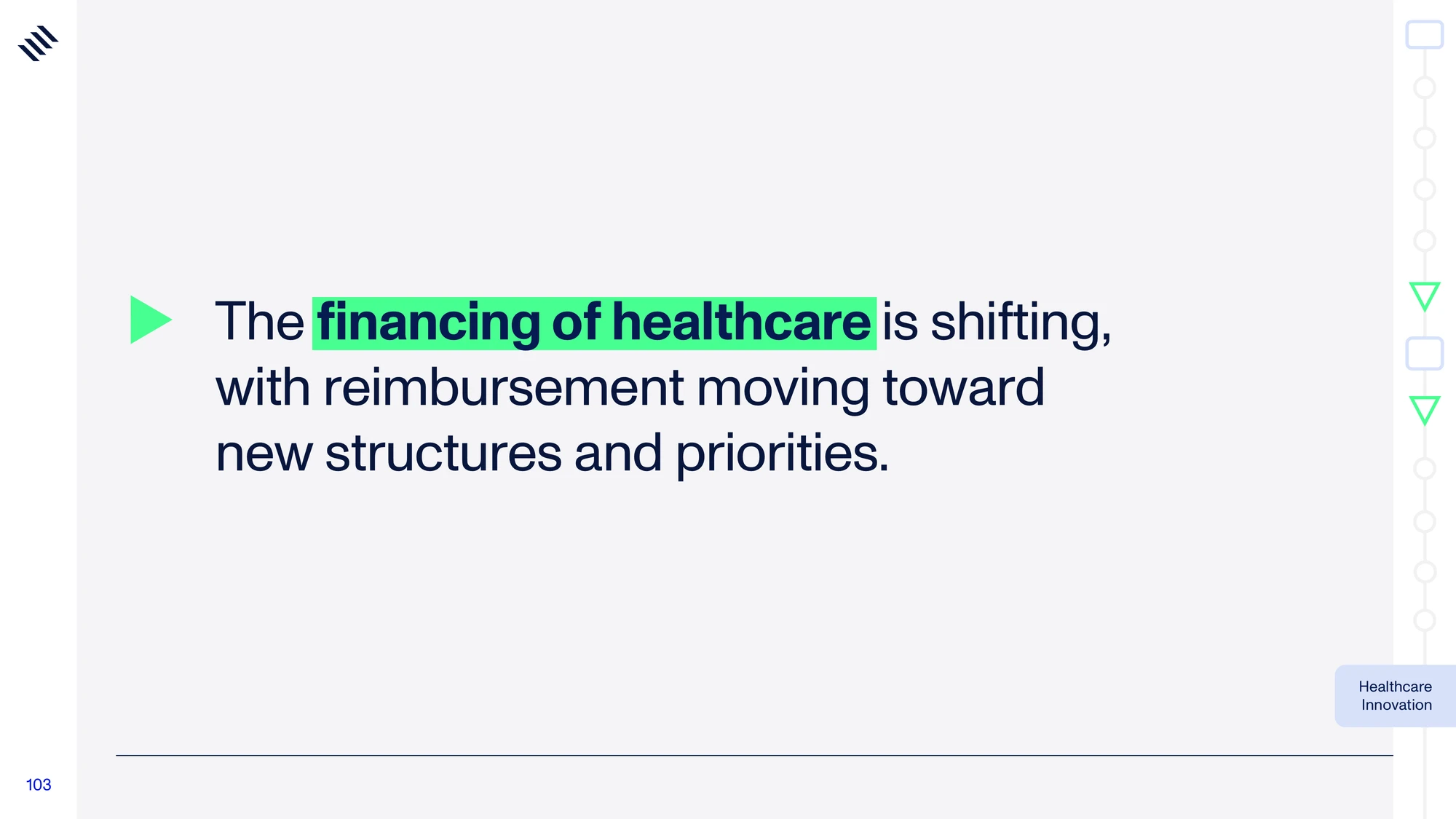 The financing of healthcare is shifting, with reimbursement moving toward new structures and priorities.

Healthcare Innovation

103